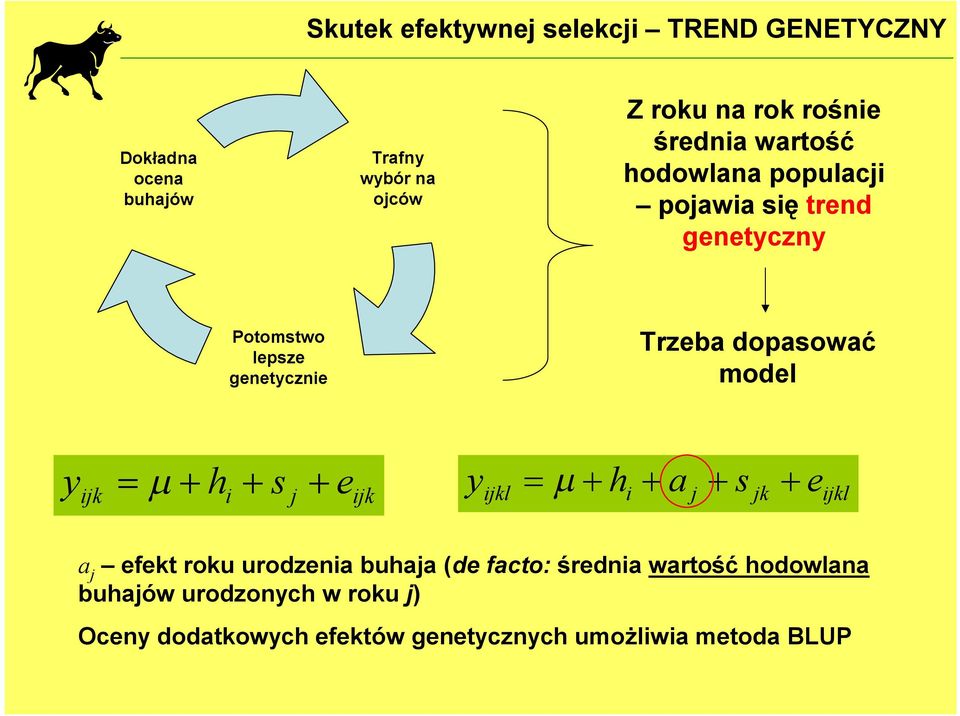 Skutek efektywnej selekcji – TREND GENETYCZNY

Dokładna ocena buhajów

Trafny wybór na ojców

Potomstwo lepsze genetycznie

Z roku na rok rośnie średnia wartość hodowlana populacji – pojawia się trend genetyczny

Trzeba dopasować model

$y_{ijk} = \mu + h_i + s_j + e_{ijk}$

$y_{ijkl} = \mu + h_i + a_j + s_{jk} + e_{ijkl}$

$a_j$ – efekt roku urodzenia buhaja (de facto: średnia wartość hodowlana buhajów urodzonych w roku j)

Oceny dodatkowych efektów genetycznych umożliwia metoda BLUP